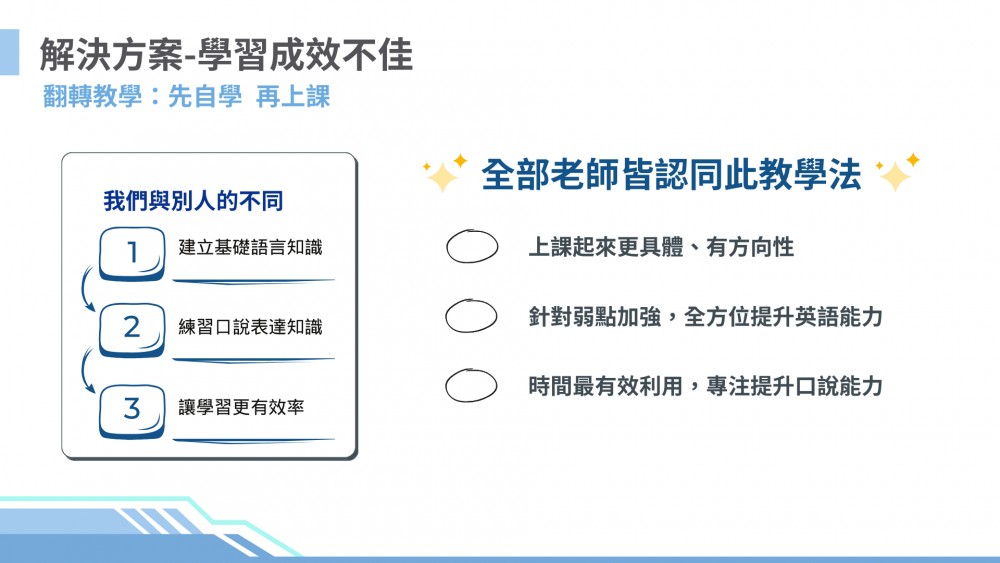 解決方案-學習成效不佳
翻轉教學：先自學 再上課

我們與別人的不同

1 建立基礎語言知識

2 練習口說表達知識

3 讓學習更有效率

全部老師皆認同此教學法

上課起來更具體、有方向性

針對弱點加強，全方位提升英語能力

時間最有效利用，專注提升口說能力